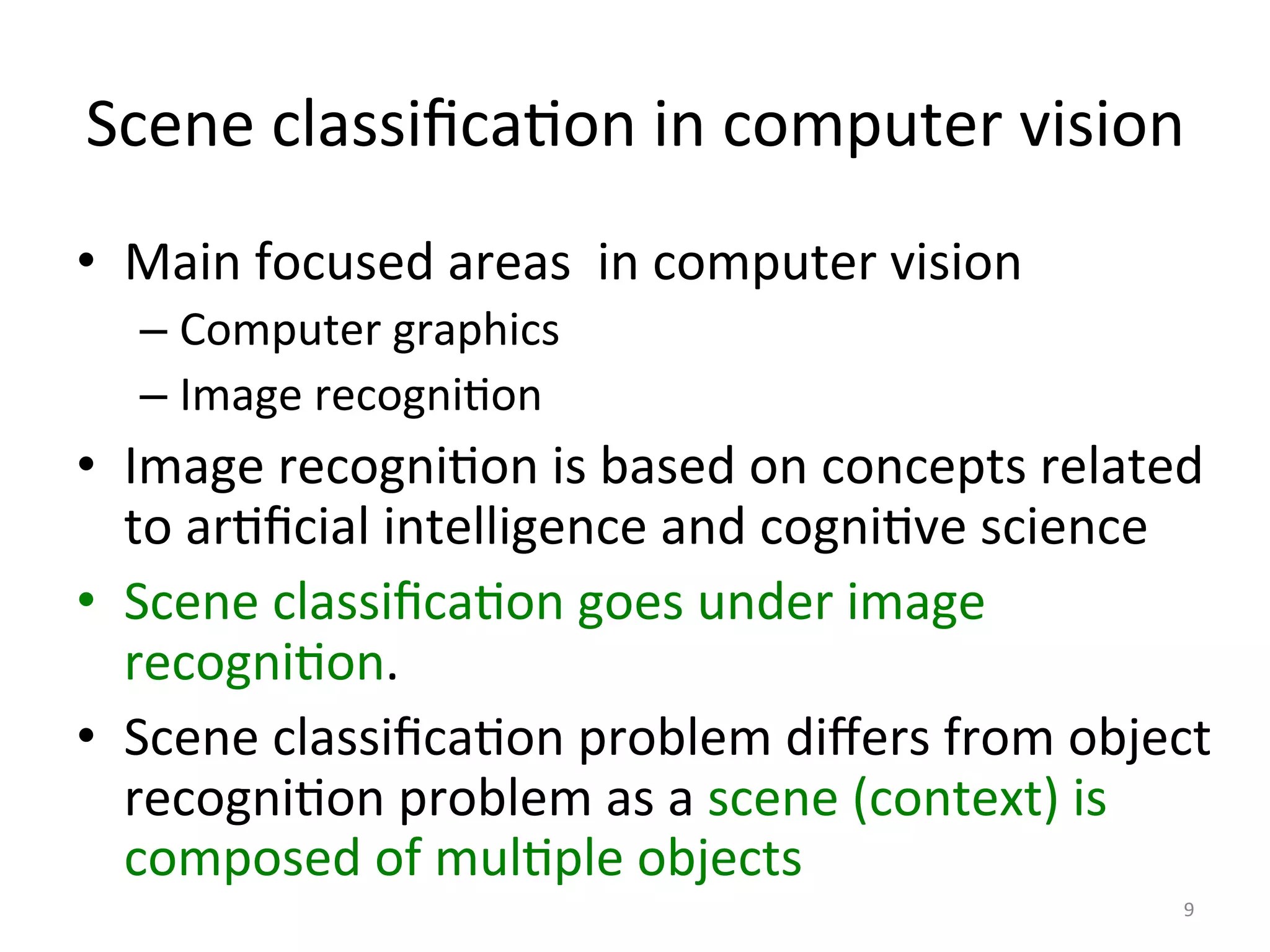 Scene classification in computer vision

• Main focused areas in computer vision
– Computer graphics
– Image recognition

• Image recognition is based on concepts related to artificial intelligence and cognitive science

• Scene classification goes under image recognition.

• Scene classification problem differs from object recognition problem as a scene (context) is composed of multiple objects

9